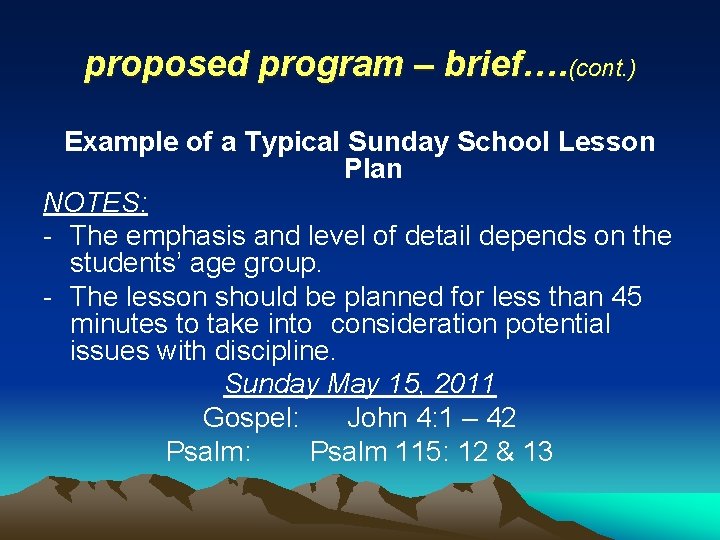 proposed program – brief….(cont.)

Example of a Typical Sunday School Lesson Plan

NOTES:

- The emphasis and level of detail depends on the students' age group.
- The lesson should be planned for less than 45 minutes to take into consideration potential issues with discipline.

Sunday May 15, 2011
Gospel: John 4:1 – 42
Psalm: Psalm 115: 12 & 13